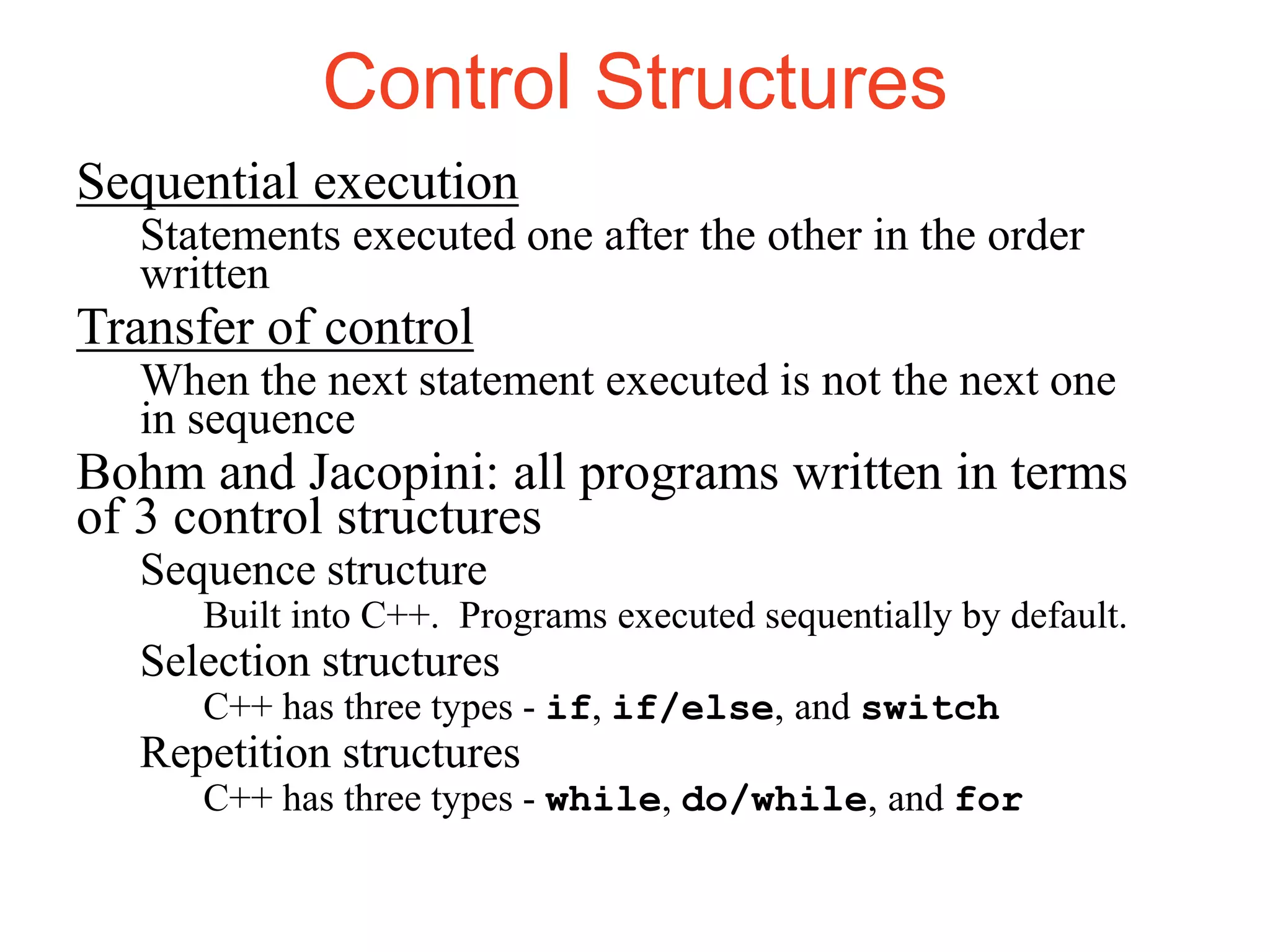 Control Structures

Sequential execution

Statements executed one after the other in the order written

Transfer of control

When the next statement executed is not the next one in sequence

Bohm and Jacopini: all programs written in terms of 3 control structures

Sequence structure

Built into C++. Programs executed sequentially by default.

Selection structures

C++ has three types - if, if/else, and switch

Repetition structures

C++ has three types - while, do/while, and for